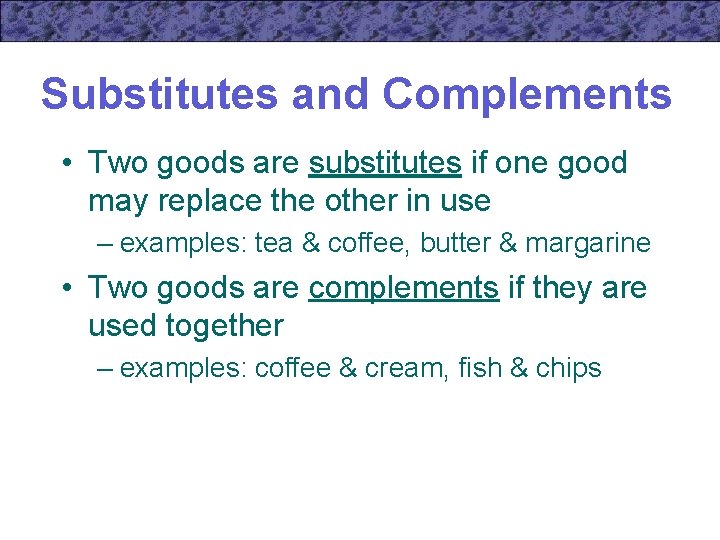 Substitutes and Complements

• Two goods are substitutes if one good may replace the other in use
– examples: tea & coffee, butter & margarine

• Two goods are complements if they are used together
– examples: coffee & cream, fish & chips